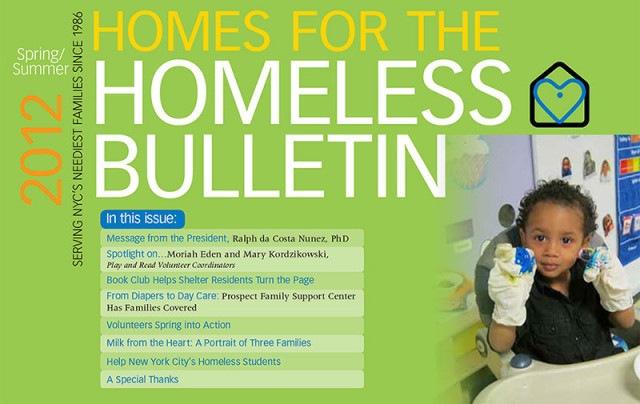 Spring/ Summer 2012

SERVING NYC'S NEEDIEST FAMILIES SINCE 1986

HOMES FOR THE HOMELESS BULLETIN

In this issue:

Message from the President, Ralph da Costa Nunez, PhD

Spotlight on...Moriah Eden and Mary Kordzikowski, Play and Read Volunteer Coordinators

Book Club Helps Shelter Residents Turn the Page

From Diapers to Day Care: Prospect Family Support Center Has Families Covered

Volunteers Spring into Action

Milk from the Heart: A Portrait of Three Families

Help New York City's Homeless Students

A Special Thanks